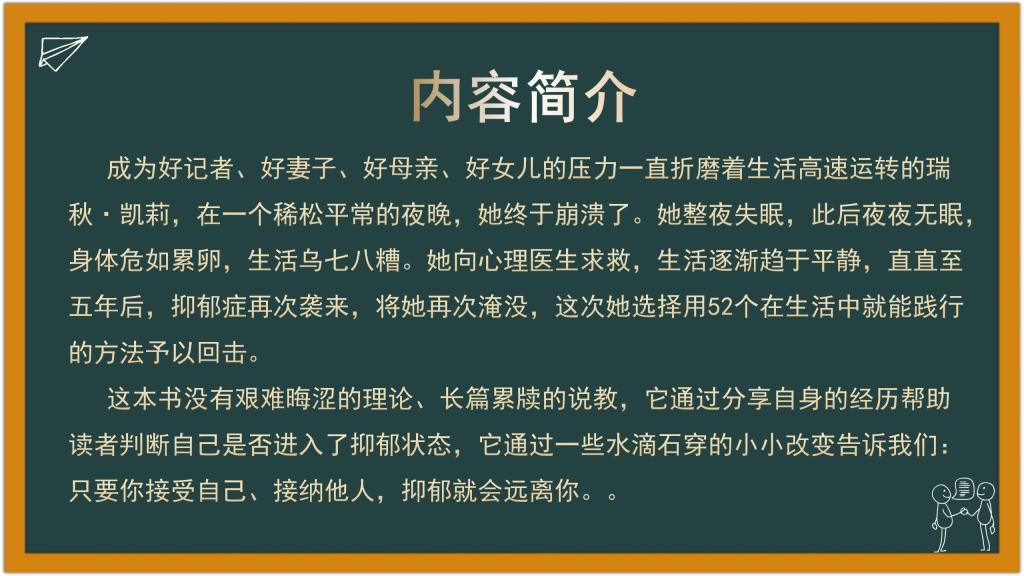 内容简介

成为好记者、好妻子、好母亲、好女儿的压力一直折磨着生活高速运转的瑞秋·凯莉，在一个稀松平常的夜晚，她终于崩溃了。她整夜失眠，此后夜夜无眠，身体危如累卵，生活乌七八糟。她向心理医生求救，生活逐渐趋于平静，直直至五年后，抑郁症再次袭来，将她再次淹没，这次她选择用52个在生活中就能践行的方法予以回击。

这本书没有艰难晦涩的理论、长篇累牍的说教，它通过分享自身的经历帮助读者判断自己是否进入了抑郁状态，它通过一些水滴石穿的小小改变告诉我们：只要你接受自己、接纳他人，抑郁就会远离你。。